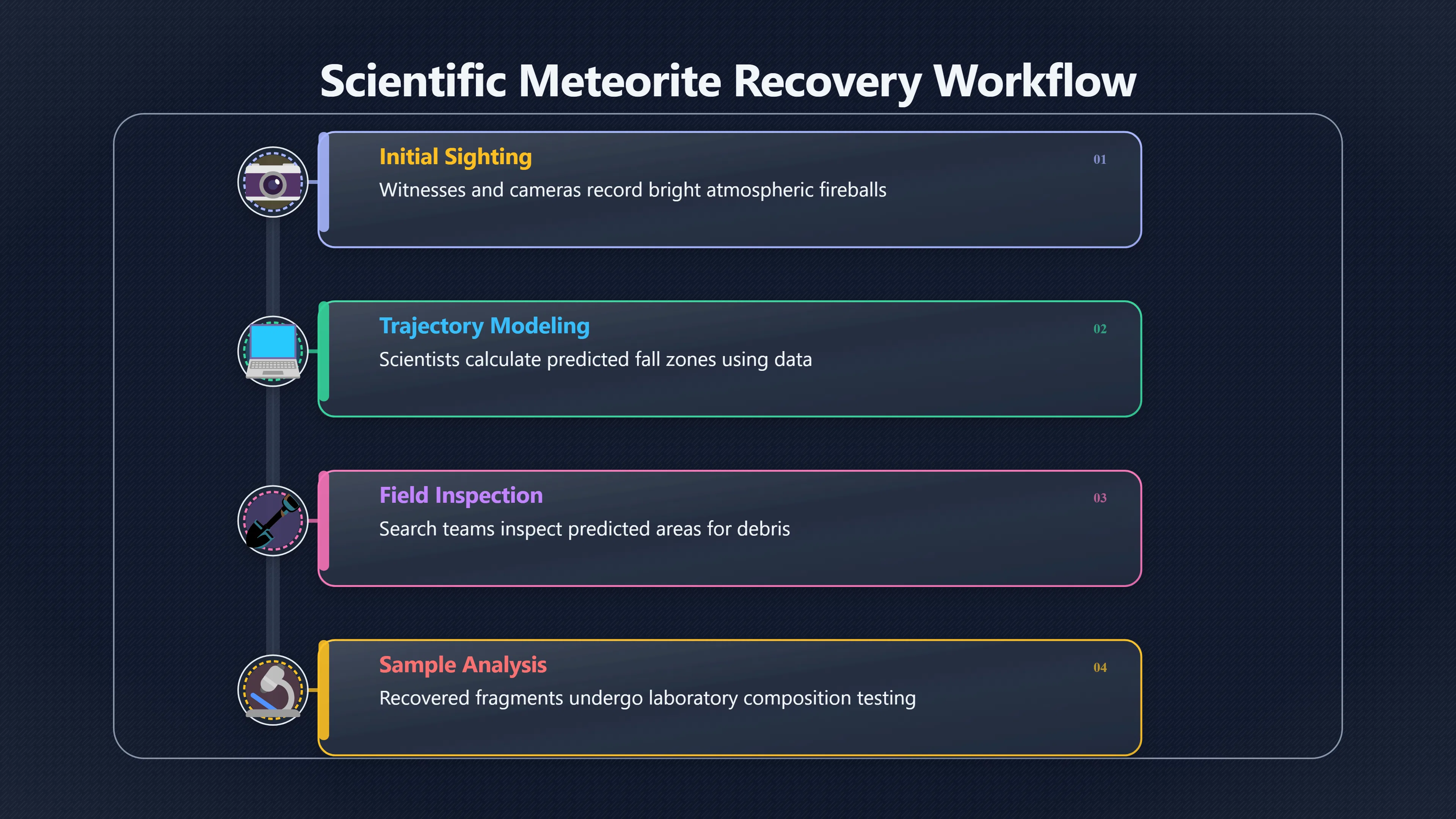 Scientific Meteorite Recovery Workflow

Initial Sighting
01
Witnesses and cameras record bright atmospheric fireballs

Trajectory Modeling
02
Scientists calculate predicted fall zones using data

Field Inspection
03
Search teams inspect predicted areas for debris

Sample Analysis
04
Recovered fragments undergo laboratory composition testing